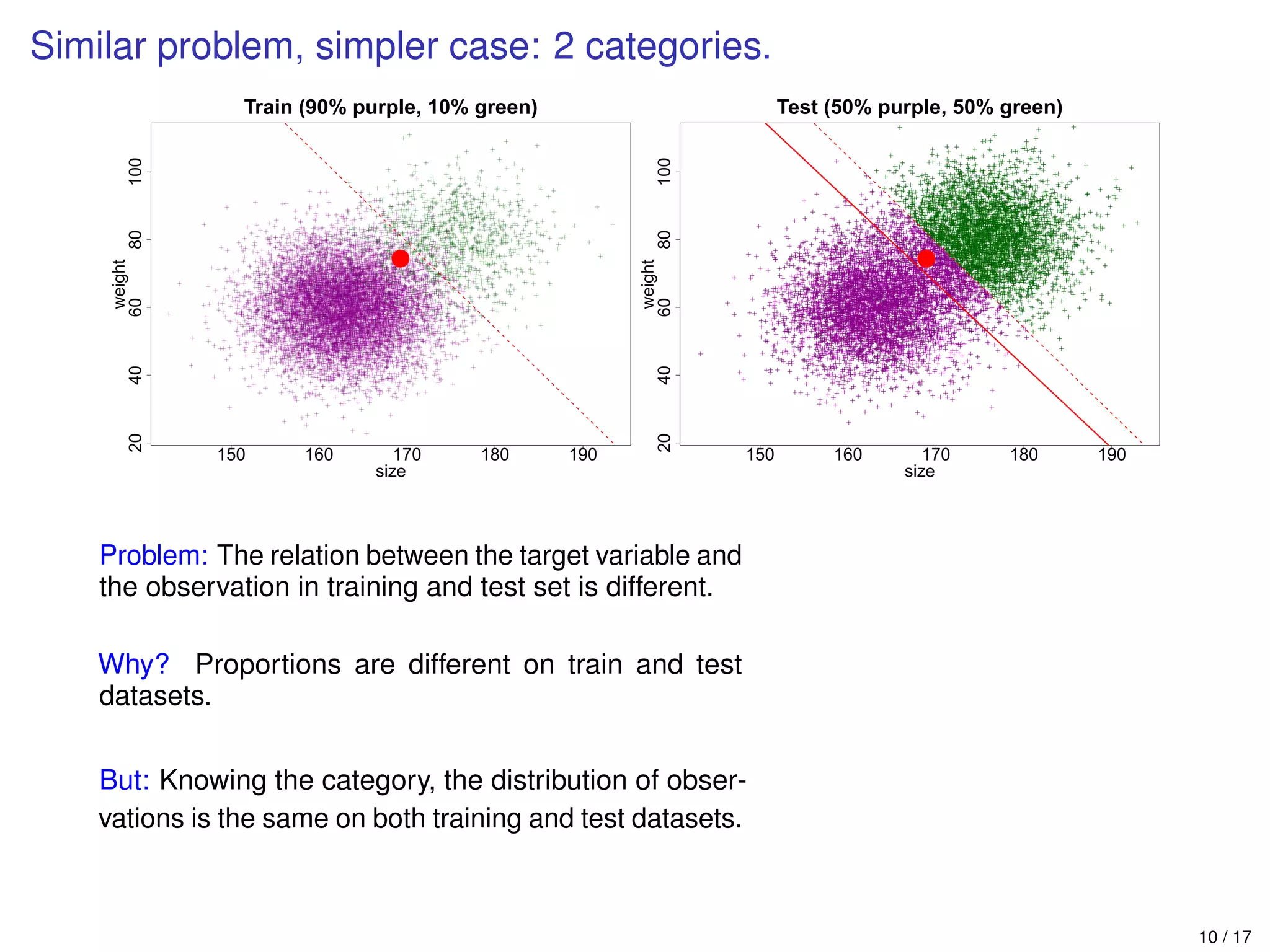 Similar problem, simpler case: 2 categories.

Train (90% purple, 10% green)

weight

20 40 60 80 100

150 160 170 180 190

size

Test (50% purple, 50% green)

weight

20 40 60 80 100

150 160 170 180 190

size

Problem: The relation between the target variable and the observation in training and test set is different.

Why? Proportions are different on train and test datasets.

But: Knowing the category, the distribution of observations is the same on both training and test datasets.

10 / 17